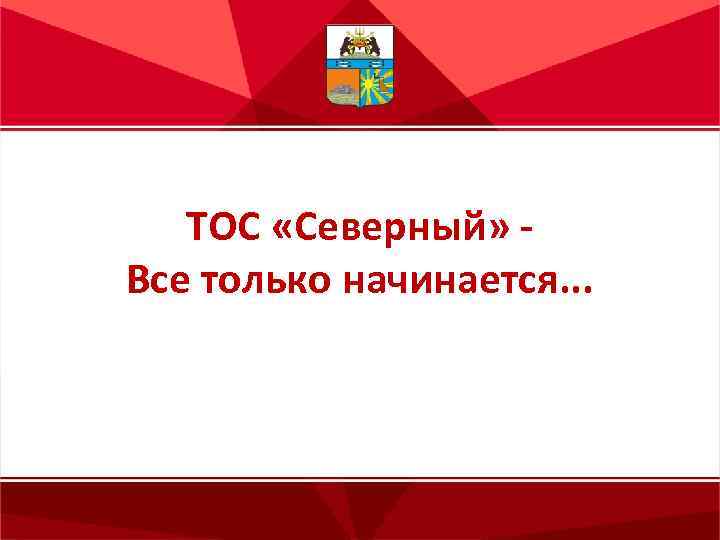 ТОС «Северный» -
Все только начинается...